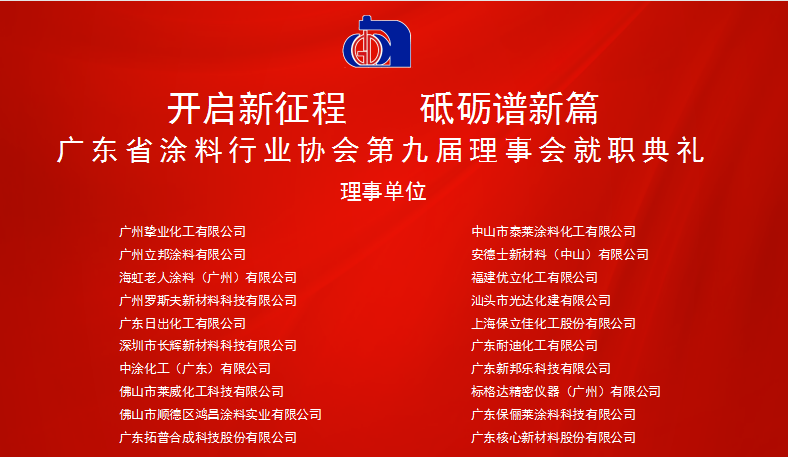 GDCA

开启新征程　　砥砺谱新篇

广东省涂料行业协会第九届理事会就职典礼

理事单位

广州挚业化工有限公司
广州立邦涂料有限公司
海虹老人涂料（广州）有限公司
广州罗斯夫新材料科技有限公司
广东日出化工有限公司
深圳市长辉新材料科技有限公司
中涂化工（广东）有限公司
佛山市莱威化工科技有限公司
佛山市顺德区鸿昌涂料实业有限公司
广东拓普合成科技股份有限公司

中山市泰莱涂料化工有限公司
安德士新材料（中山）有限公司
福建优立化工有限公司
汕头市光达化建有限公司
上海保立佳化工股份有限公司
广东耐迪化工有限公司
广东新邦乐科技有限公司
标格达精密仪器（广州）有限公司
广东保俪莱涂料科技有限公司
广东核心新材料股份有限公司